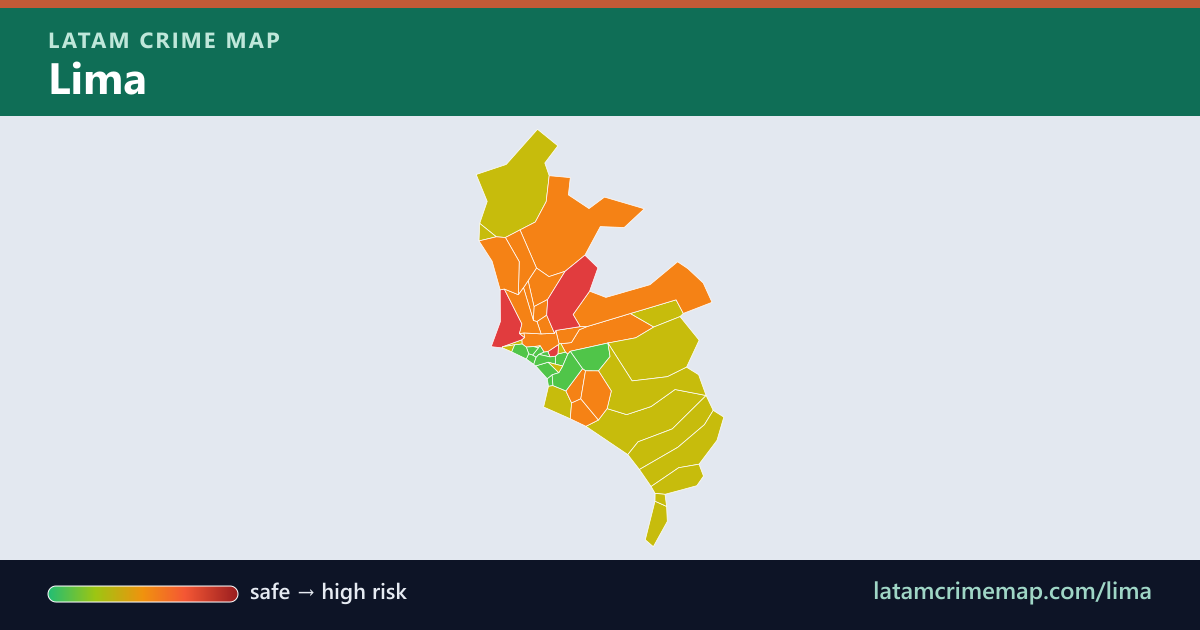 LATAM CRIME MAP
Lima

safe → high risk
latamcrimemap.com/lima